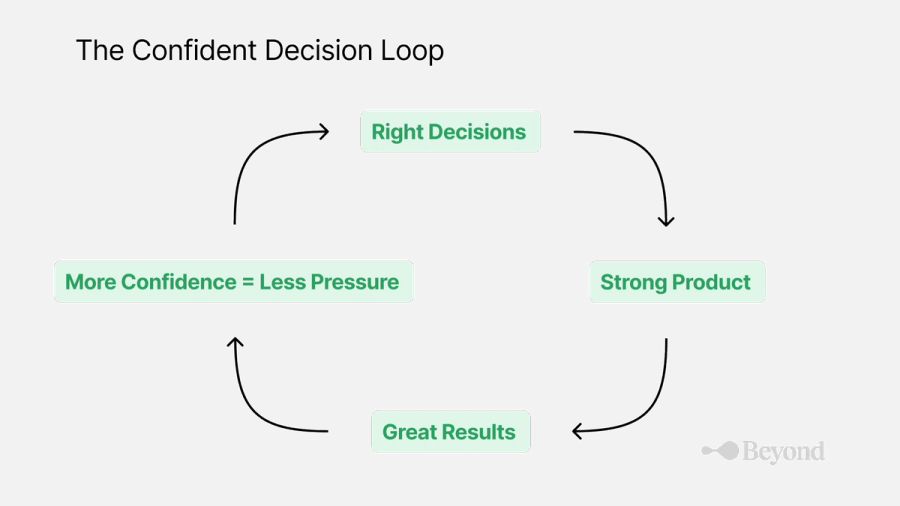 The Confident Decision Loop

Right Decisions

Strong Product

Great Results

More Confidence = Less Pressure

Beyond